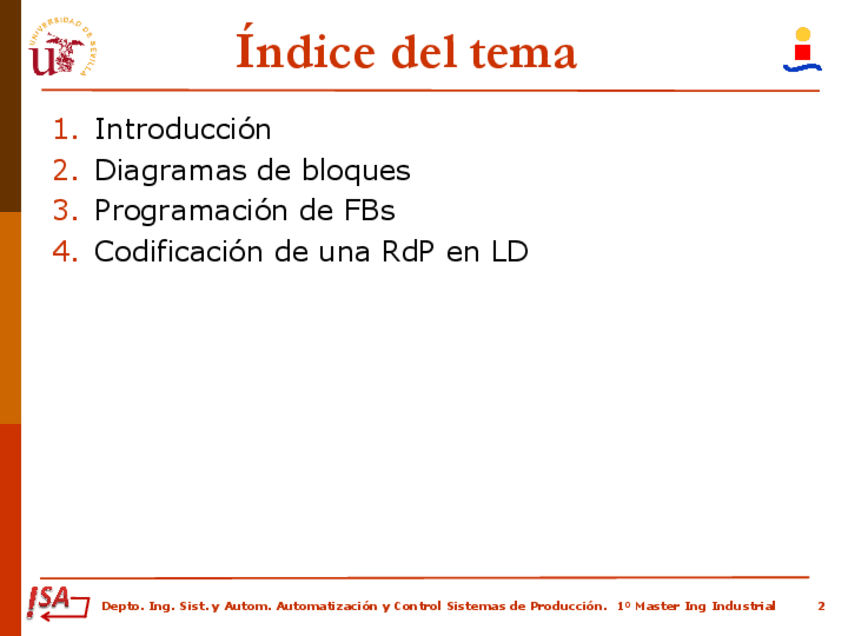 UNIVERSIDAD DE SEVILLA

Índice del tema

1. Introducción
2. Diagramas de bloques
3. Programación de FBs
4. Codificación de una RdP en LD

ISA

Depto. Ing. Sist. y Autom. Automatización y Control Sistemas de Producción. 1º Master Ing Industrial 2